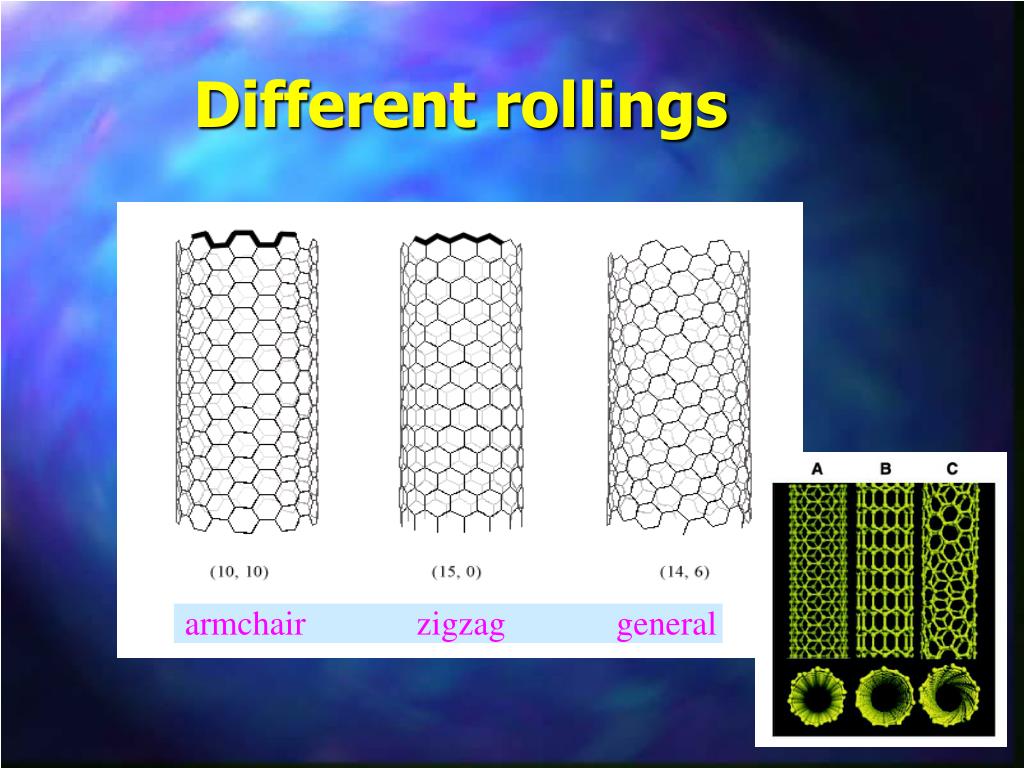 Different rollings

(10, 10)

(15, 0)

(14, 6)

armchair zigzag general

A B C